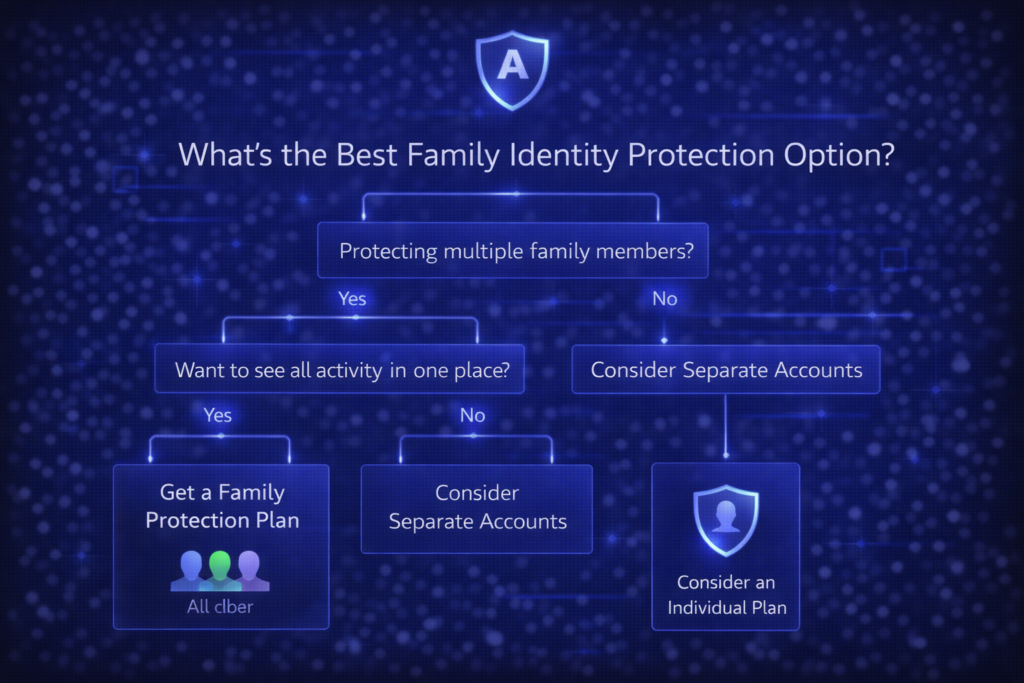 A

What's the Best Family Identity Protection Option?

Protecting multiple family members?

Yes

No

Want to see all activity in one place?

Consider Separate Accounts

Yes

No

Get a Family Protection Plan

All clber

Consider Separate Accounts

Consider an Individual Plan